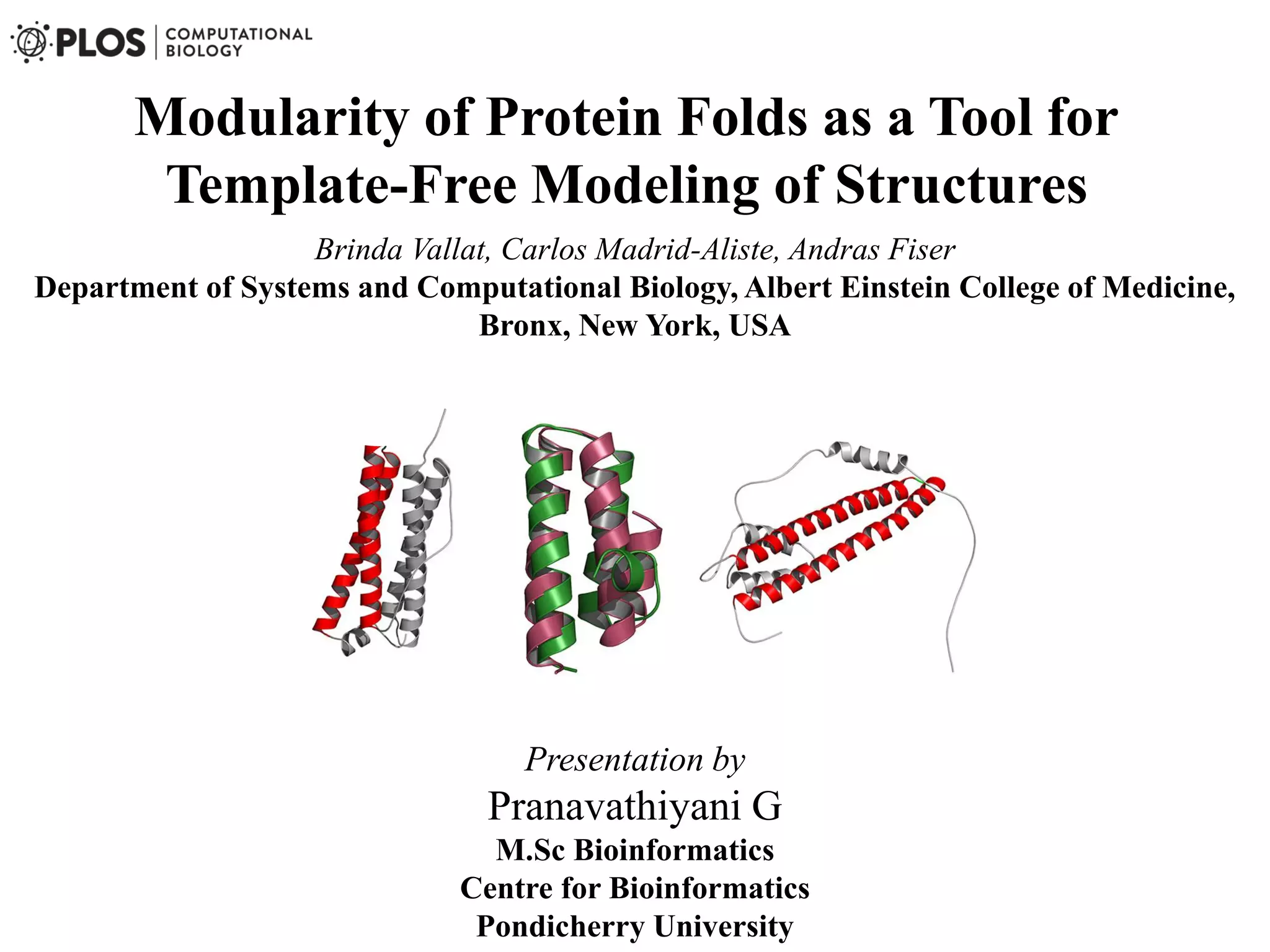 PLOS | COMPUTATIONAL BIOLOGY

Modularity of Protein Folds as a Tool for Template-Free Modeling of Structures

Brinda Vallat, Carlos Madrid-Aliste, Andras Fiser

Department of Systems and Computational Biology, Albert Einstein College of Medicine, Bronx, New York, USA

Presentation by

Pranavathiyani G

M.Sc Bioinformatics

Centre for Bioinformatics

Pondicherry University